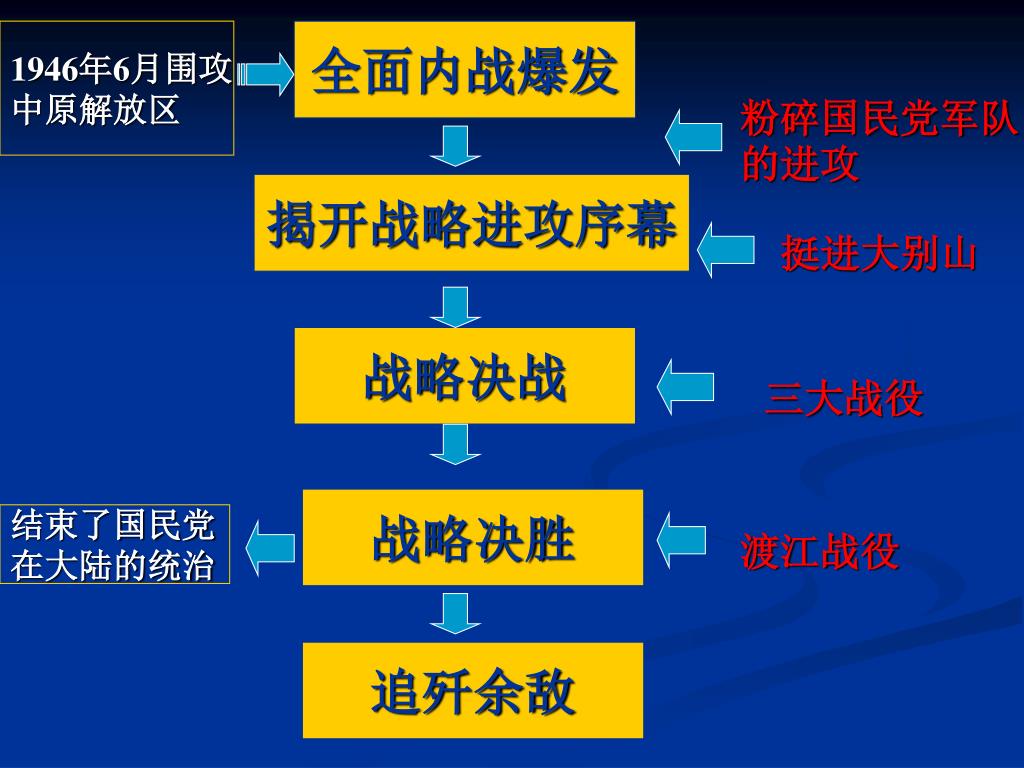 1946年6月围攻中原解放区

全面内战爆发

粉碎国民党军队的进攻

揭开战略进攻序幕

挺进大别山

战略决战

三大战役

结束了国民党在大陆的统治

战略决胜

渡江战役

追歼余敌